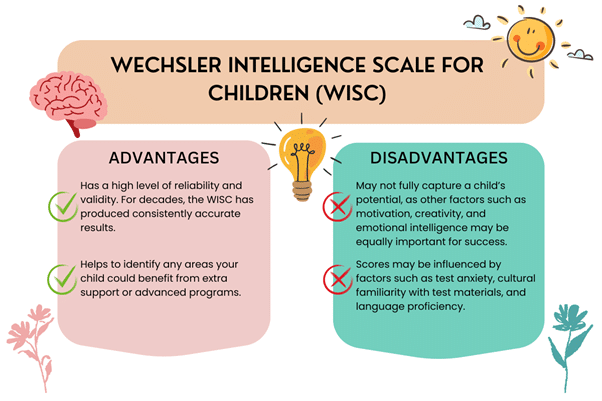 WECHSLER INTELLIGENCE SCALE FOR CHILDREN (WISC)

ADVANTAGES

Has a high level of reliability and validity. For decades, the WISC has produced consistently accurate results.

Helps to identify any areas your child could benefit from extra support or advanced programs.

DISADVANTAGES

May not fully capture a child's potential, as other factors such as motivation, creativity, and emotional intelligence may be equally important for success.

Scores may be influenced by factors such as test anxiety, cultural familiarity with test materials, and language proficiency.